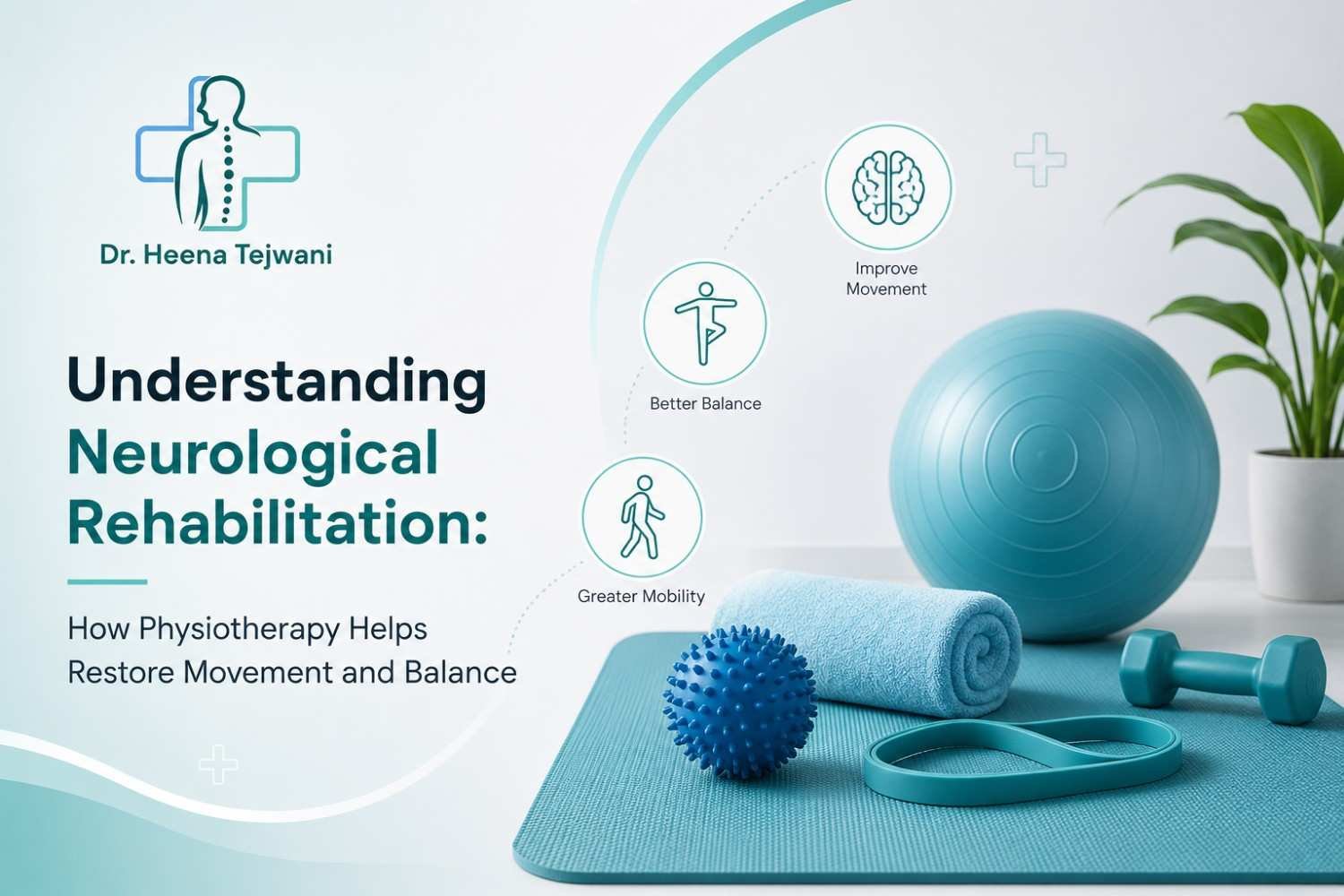 Dr. Heena Tejwani

Understanding Neurological Rehabilitation:

How Physiotherapy Helps Restore Movement and Balance

Improve Movement

Better Balance

Greater Mobility